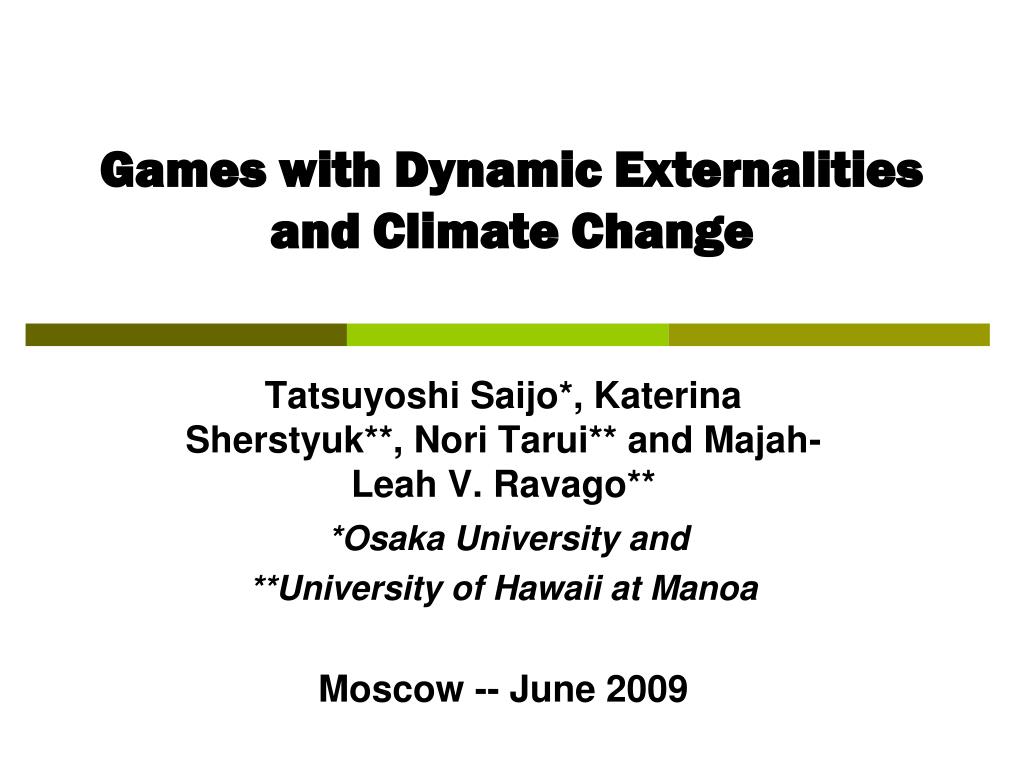 Games with Dynamic Externalities and Climate Change

Tatsuyoshi Saijo*, Katerina Sherstyuk**, Nori Tarui** and Majah-Leah V. Ravago**

*Osaka University and
**University of Hawaii at Manoa

Moscow -- June 2009